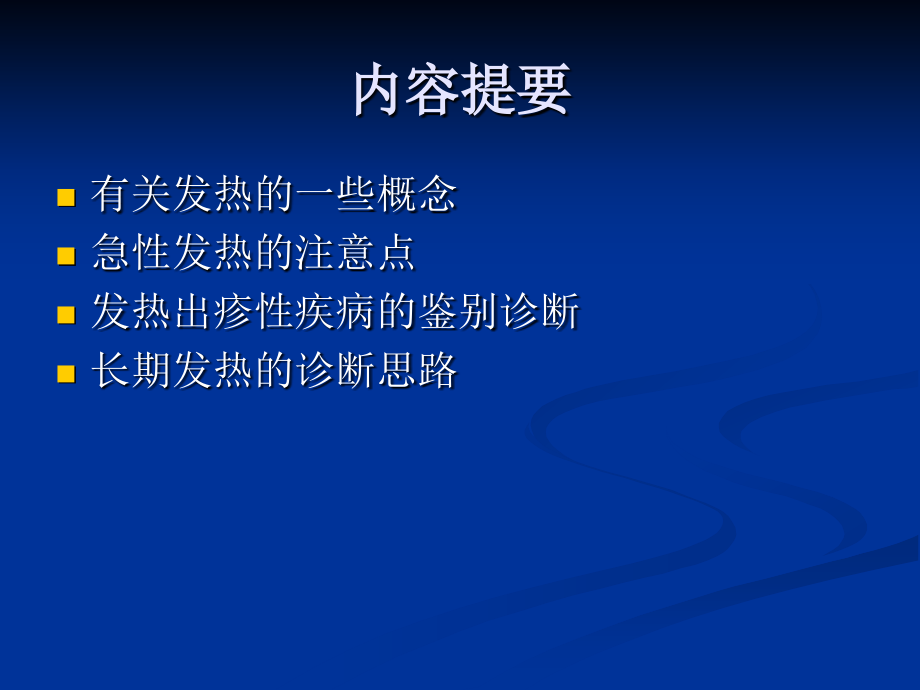 内容提要

- 有关发热的一些概念
- 急性发热的注意点
- 发热出疹性疾病的鉴别诊断
- 长期发热的诊断思路